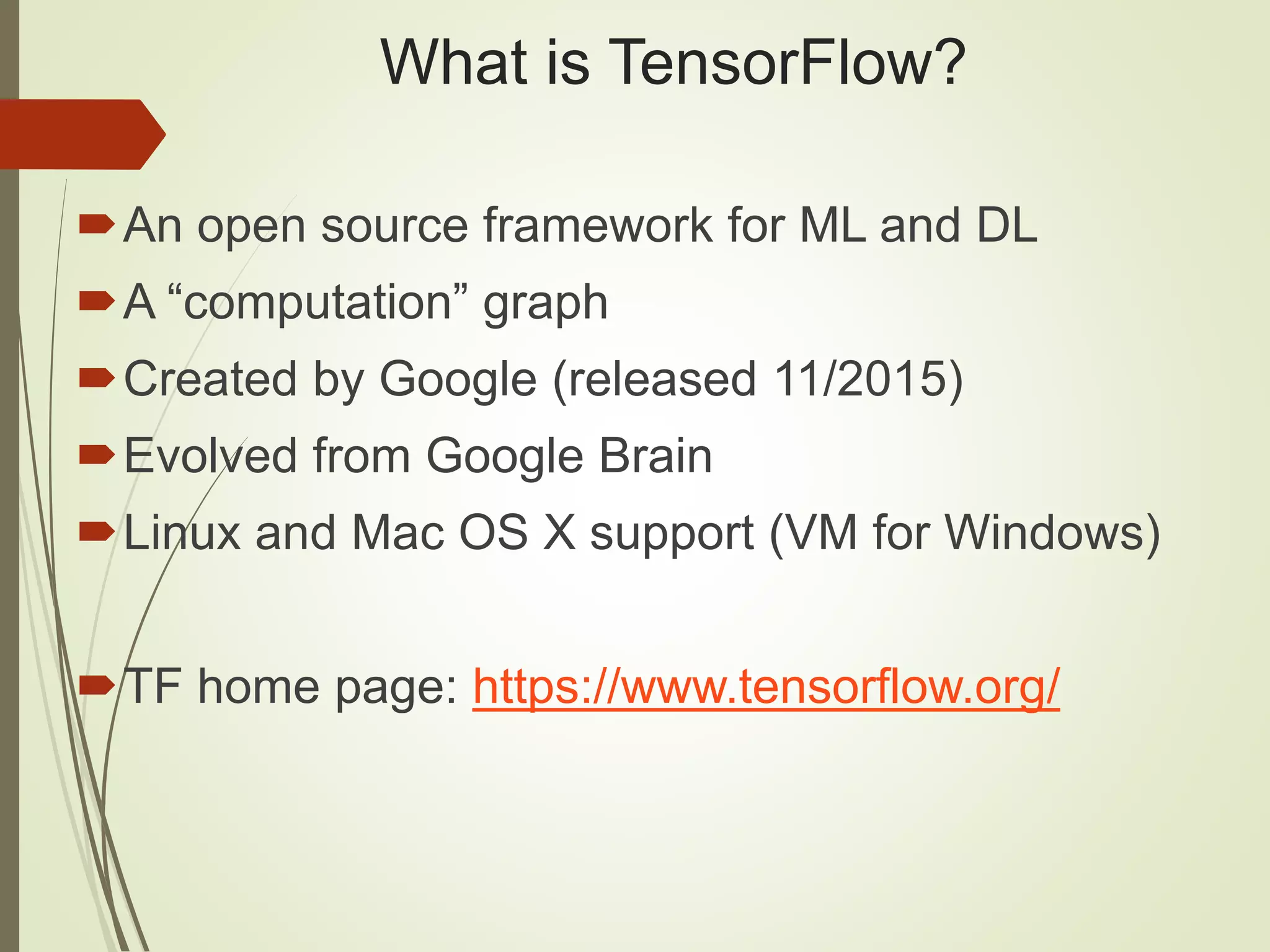 What is TensorFlow?

An open source framework for ML and DL

A “computation” graph

Created by Google (released 11/2015)

Evolved from Google Brain

Linux and Mac OS X support (VM for Windows)

TF home page: https://www.tensorflow.org/